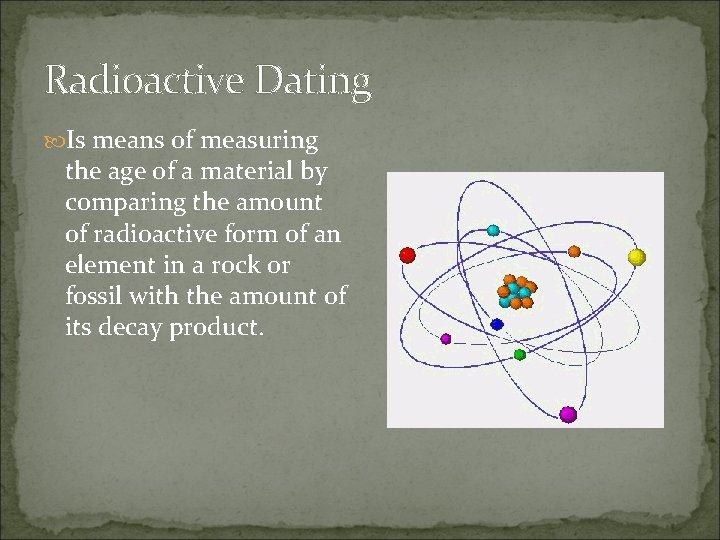 Radioactive Dating

Is means of measuring the age of a material by comparing the amount of radioactive form of an element in a rock or fossil with the amount of its decay product.